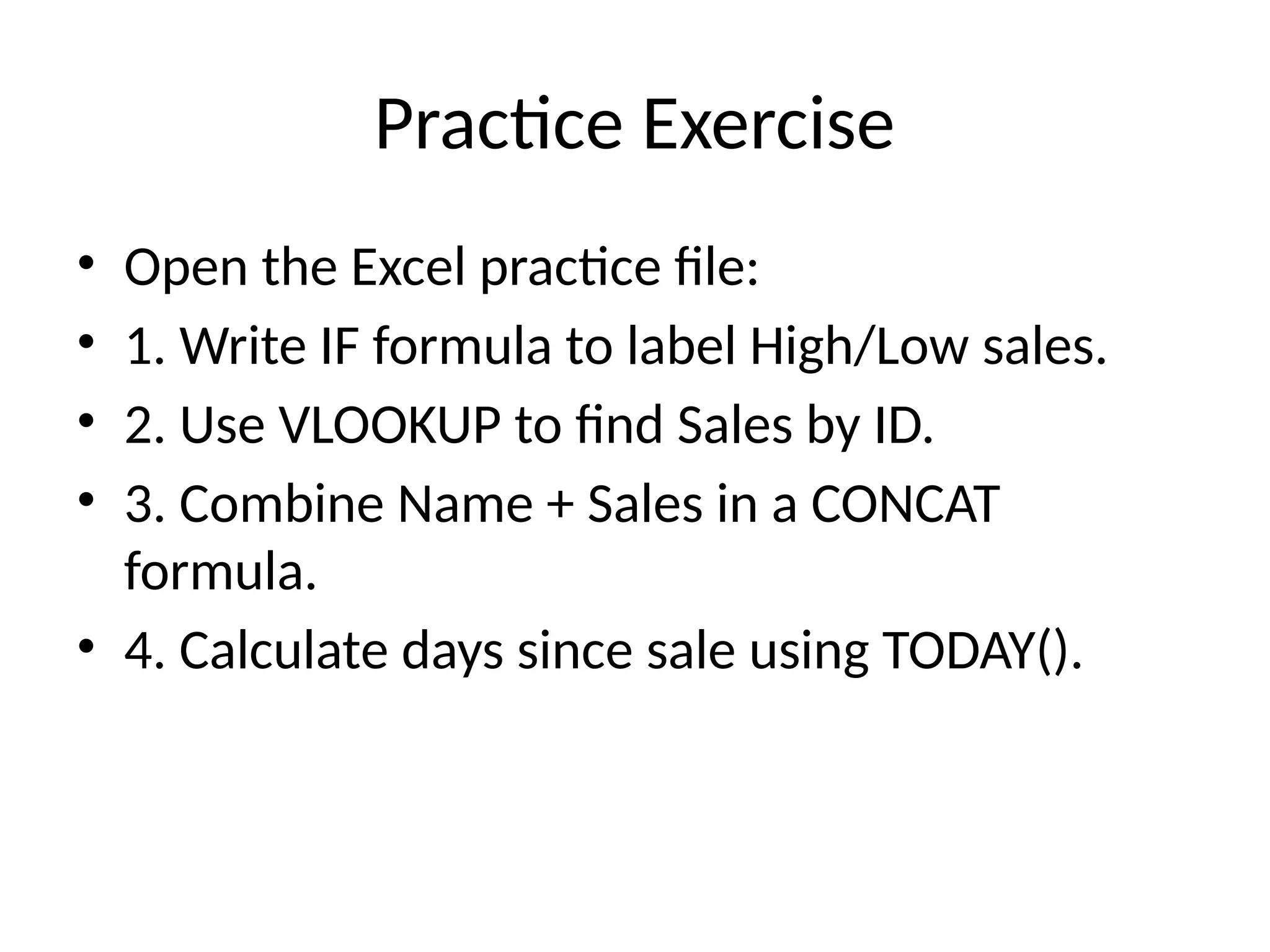 Practice Exercise

• Open the Excel practice file:
• 1. Write IF formula to label High/Low sales.
• 2. Use VLOOKUP to find Sales by ID.
• 3. Combine Name + Sales in a CONCAT formula.
• 4. Calculate days since sale using TODAY().